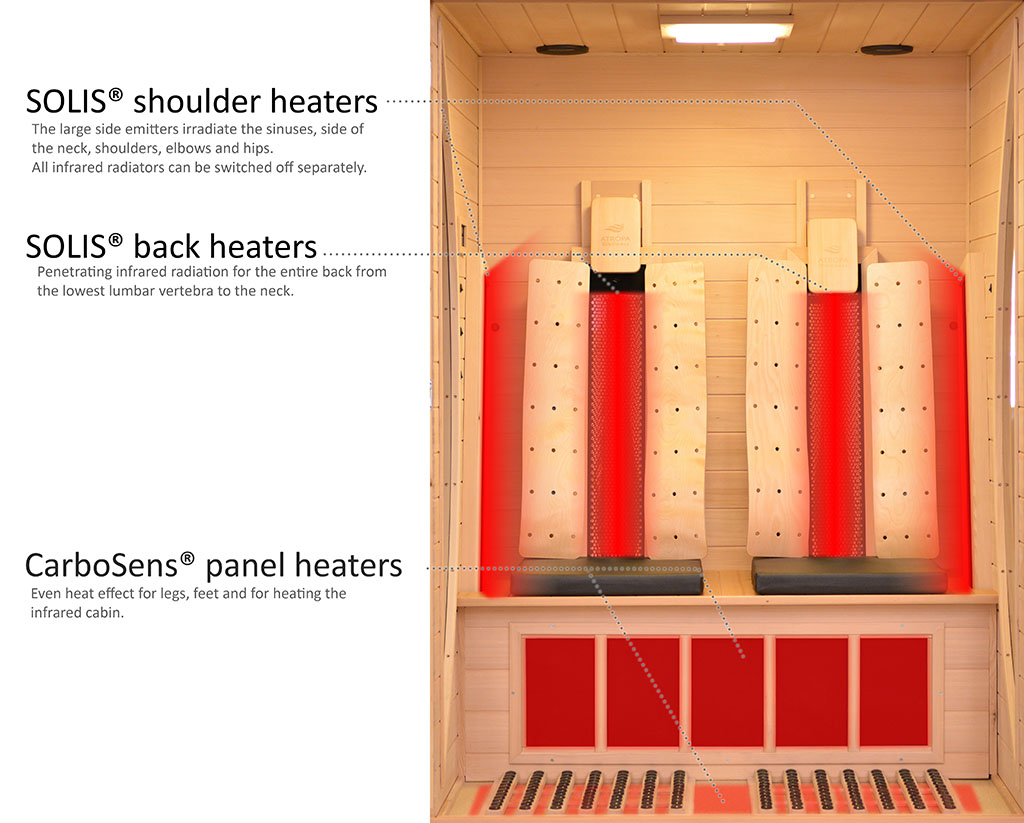 SOLIS® shoulder heaters
The large side emitters irradiate the sinuses, side of the neck, shoulders, elbows and hips.
All infrared radiators can be switched off separately.

SOLIS® back heaters
Penetrating infrared radiation for the entire back from the lowest lumbar vertebra to the neck.

CarboSens® panel heaters
Even heat effect for legs, feet and for heating the infrared cabin.